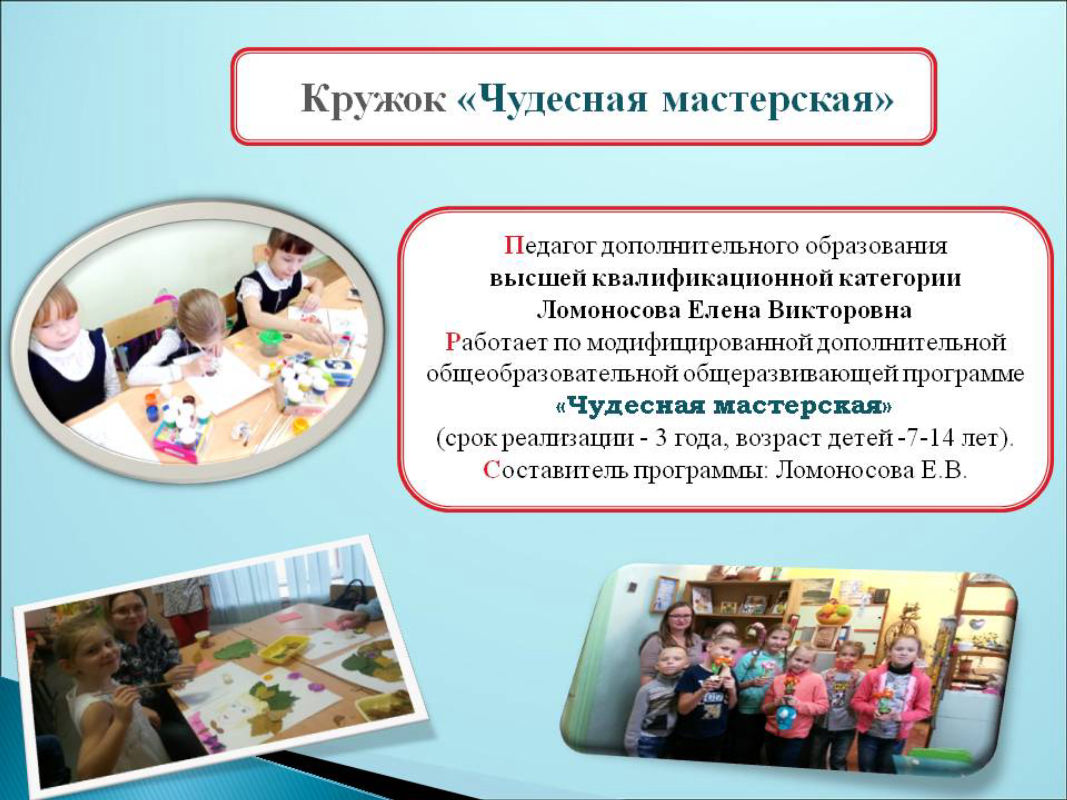 Кружок «Чудесная мастерская»

Педагог дополнительного образования высшей квалификационной категории Ломоносова Елена Викторовна Работает по модифицированной дополнительной общеобразовательной общеразвивающей программе «Чудесная мастерская» (срок реализации - 3 года, возраст детей -7-14 лет). Составитель программы: Ломоносова Е.В.